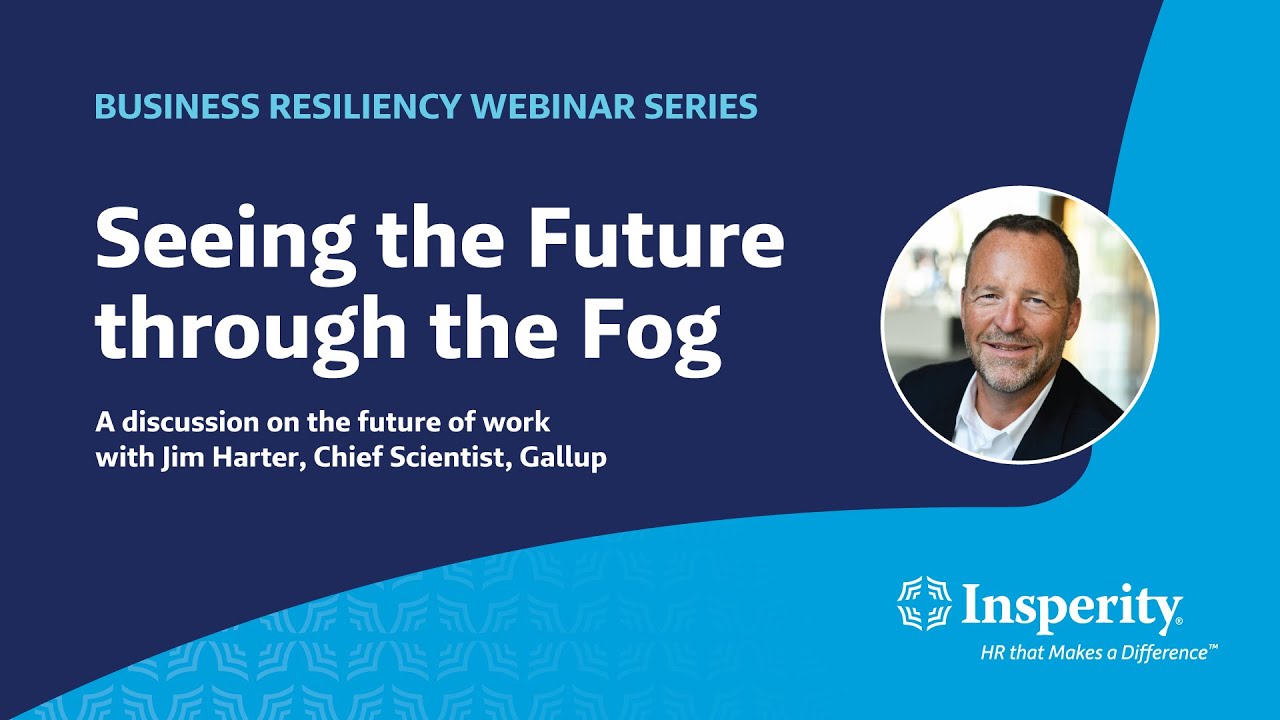 BUSINESS RESILIENCY WEBINAR SERIES

Seeing the Future through the Fog

A discussion on the future of work with Jim Harter, Chief Scientist, Gallup

Insperity®
HR that Makes a Difference™